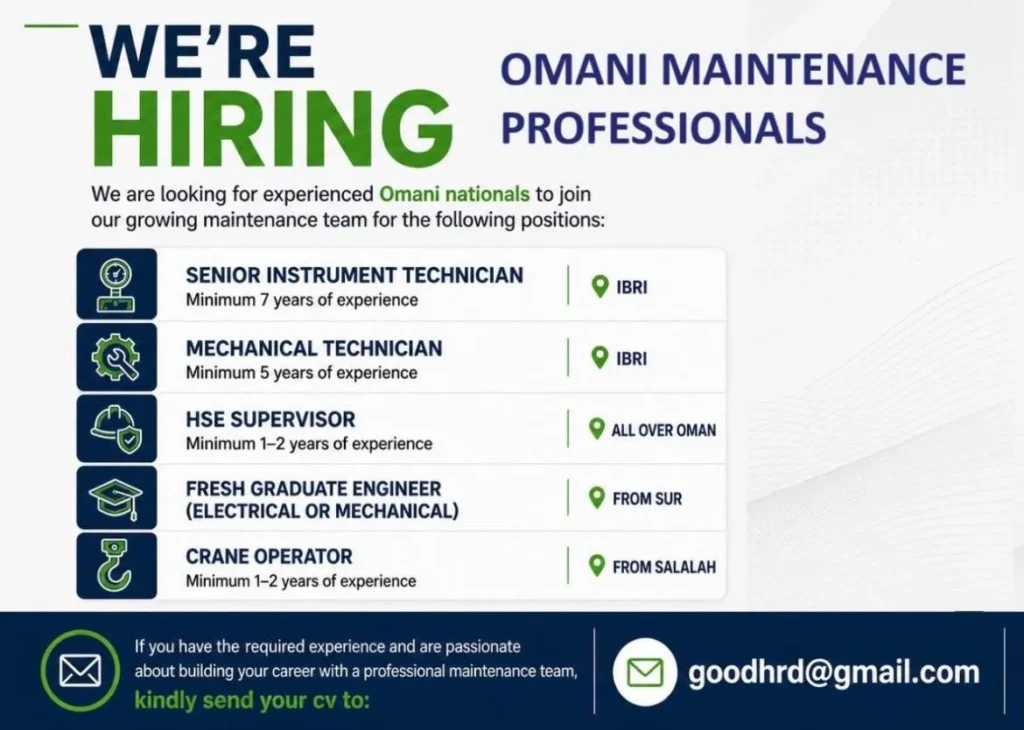 WE'RE HIRING

OMANI MAINTENANCE PROFESSIONALS

We are looking for experienced Omani nationals to join our growing maintenance team for the following positions:

SENIOR INSTRUMENT TECHNICIAN
Minimum 7 years of experience
IBRI

MECHANICAL TECHNICIAN
Minimum 5 years of experience
IBRI

HSE SUPERVISOR
Minimum 1–2 years of experience
ALL OVER OMAN

FRESH GRADUATE ENGINEER
(ELECTRICAL OR MECHANICAL)
FROM SUR

CRANE OPERATOR
Minimum 1–2 years of experience
FROM SALALAH

If you have the required experience and are passionate about building your career with a professional maintenance team, kindly send your cv to:

goodhrd@gmail.com